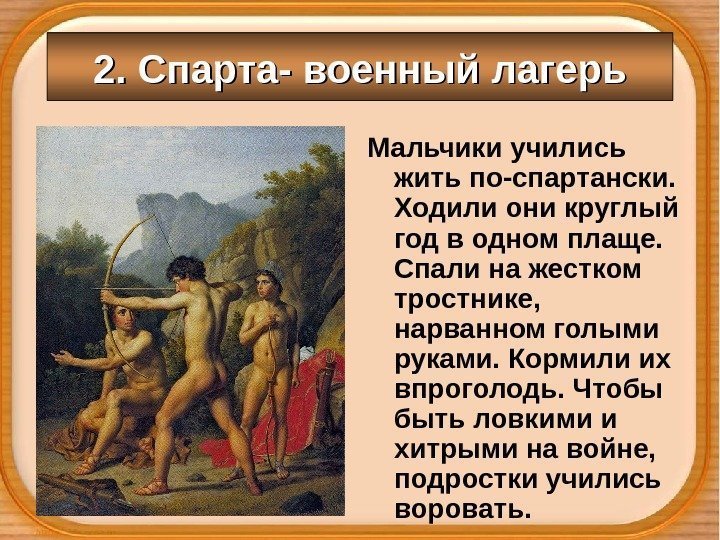 2. Спарта- военный лагерь

Мальчики учились жить по-спартански. Ходили они круглый год в одном плаще. Спали на жестком тростнике, нарванном голыми руками. Кормили их впроголодь. Чтобы быть ловкими и хитрыми на войне, подростки учились воровать.